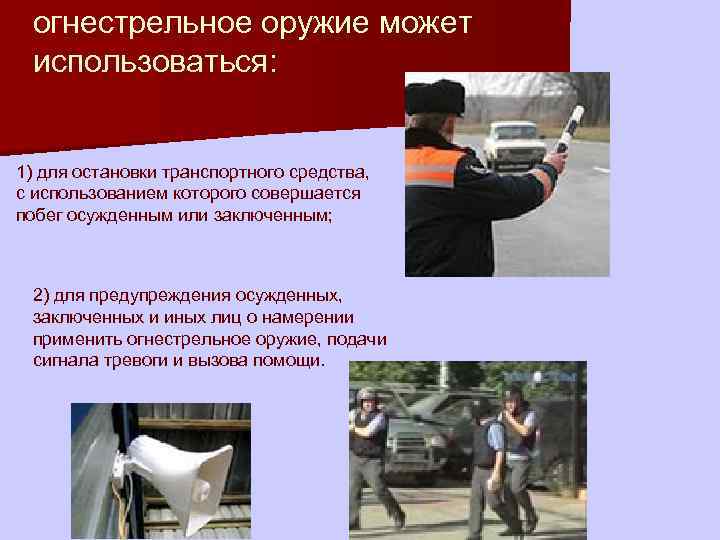 огнестрельное оружие может использоваться:

1) для остановки транспортного средства, с использованием которого совершается побег осужденным или заключенным;

2) для предупреждения осужденных, заключенных и иных лиц о намерении применить огнестрельное оружие, подачи сигнала тревоги и вызова помощи.